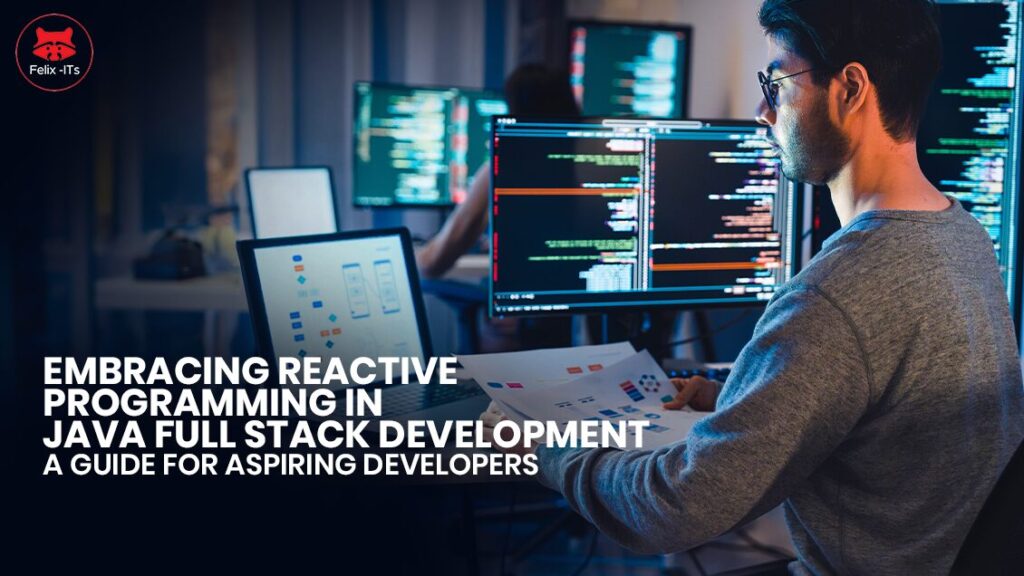 Felix -ITs

EMBRACING REACTIVE PROGRAMMING IN JAVA FULL STACK DEVELOPMENT
A GUIDE FOR ASPIRING DEVELOPERS